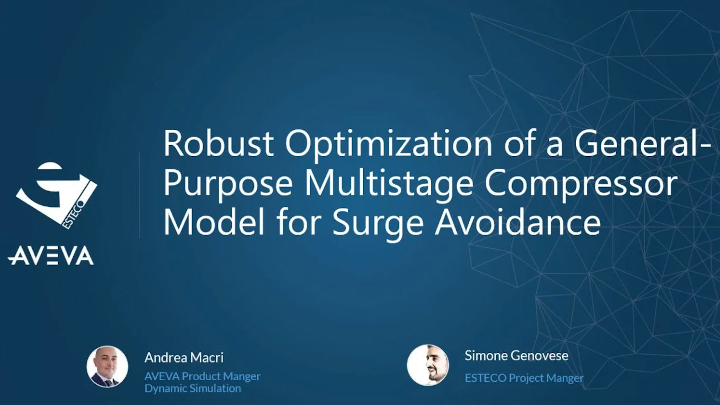 ESTECO

AVEVA

Robust Optimization of a General-Purpose Multistage Compressor Model for Surge Avoidance

Andrea Macri
AVEVA Product Manger
Dynamic Simulation

Simone Genovese
ESTECO Project Manger